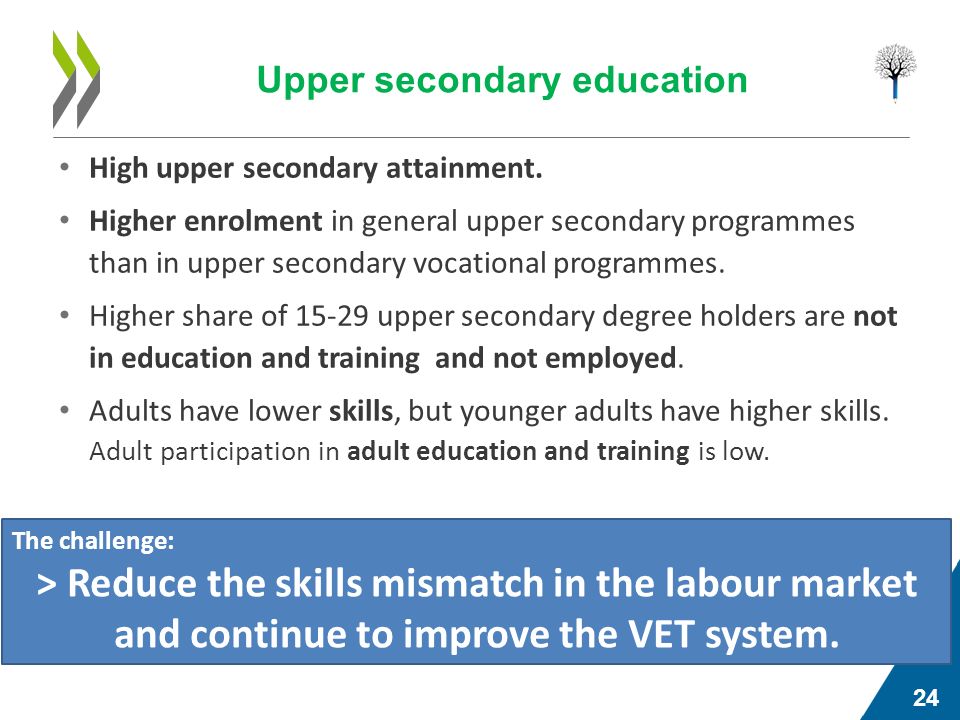 Upper secondary education

• High upper secondary attainment.

• Higher enrolment in general upper secondary programmes than in upper secondary vocational programmes.

• Higher share of 15-29 upper secondary degree holders are not in education and training and not employed.

• Adults have lower skills, but younger adults have higher skills. Adult participation in adult education and training is low.

The challenge:
> Reduce the skills mismatch in the labour market and continue to improve the VET system.

24